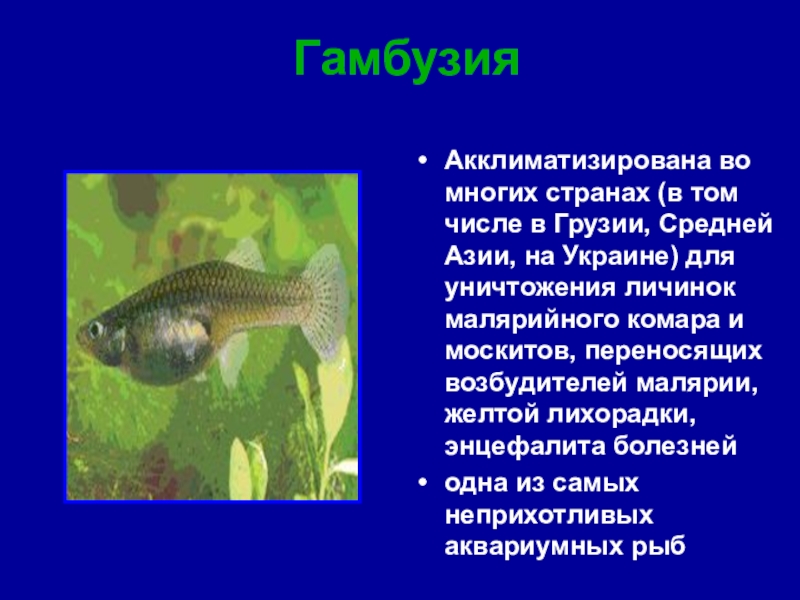 Гамбузия

• Акклиматизирована во многих странах (в том числе в Грузии, Средней Азии, на Украине) для уничтожения личинок малярийного комара и москитов, переносящих возбудителей малярии, желтой лихорадки, энцефалита болезней

• одна из самых неприхотливых аквариумных рыб